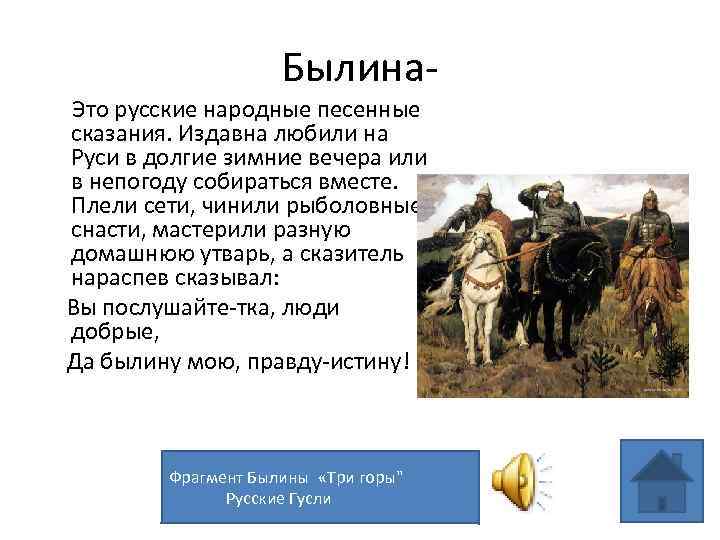 Былина-

Это русские народные песенные сказания. Издавна любили на Руси в долгие зимние вечера или в непогоду собираться вместе. Плели сети, чинили рыболовные снасти, мастерили разную домашнюю утварь, а сказитель нараспев сказывал:

Вы послушайте-тка, люди добрые,

Да былину мою, правду-истину!

Фрагмент Былины «Три горы"
Русские Гусли